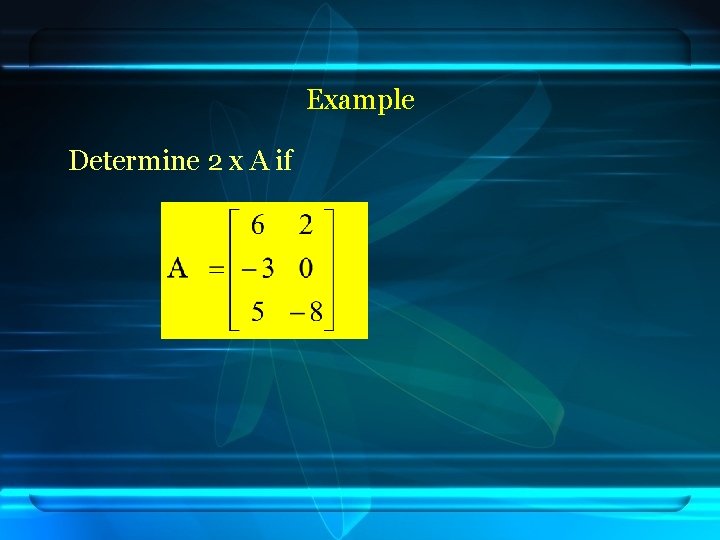 Example

Determine 2 x A if

$\mathbf{A} = \begin{bmatrix} 6 & 2 \\ -3 & 0 \\ 5 & -8 \end{bmatrix}$